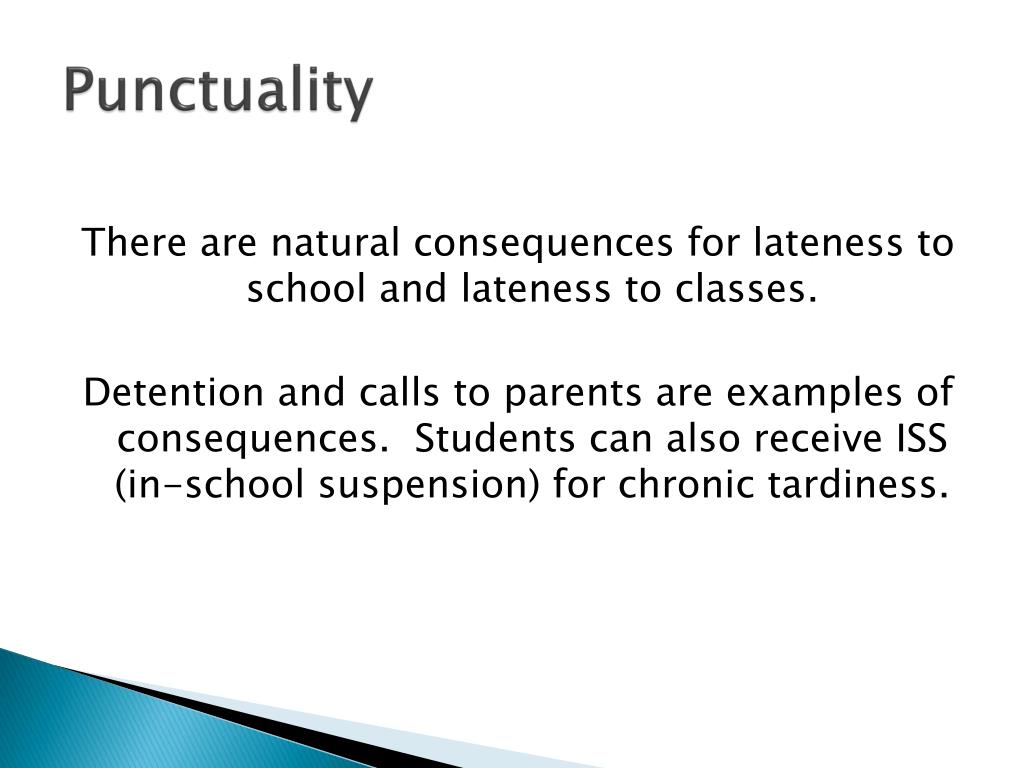 Punctuality

There are natural consequences for lateness to school and lateness to classes.

Detention and calls to parents are examples of consequences.  Students can also receive ISS (in-school suspension) for chronic tardiness.